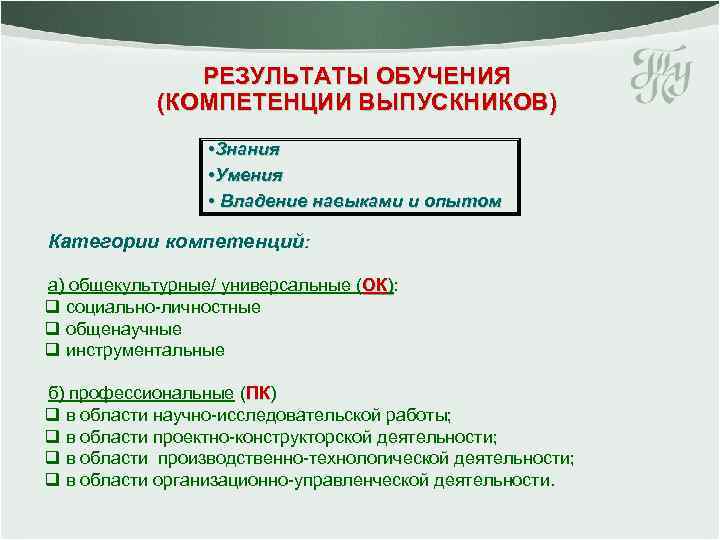 РЕЗУЛЬТАТЫ ОБУЧЕНИЯ
(КОМПЕТЕНЦИИ ВЫПУСКНИКОВ)

•Знания
•Умения
• Владение навыками и опытом

Категории компетенций:

а) общекультурные/ универсальные (ОК):
❑ социально-личностные
❑ общенаучные
❑ инструментальные

б) профессиональные (ПК)
❑ в области научно-исследовательской работы;
❑ в области проектно-конструкторской деятельности;
❑ в области производственно-технологической деятельности;
❑ в области организационно-управленческой деятельности.